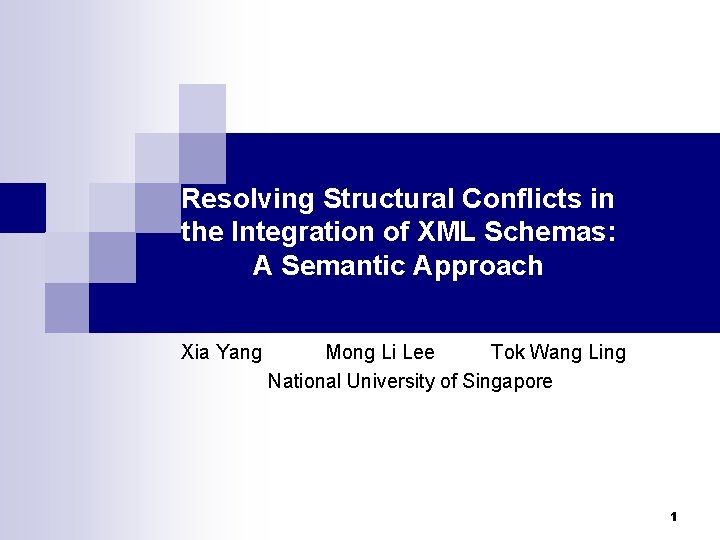 Resolving Structural Conflicts in the Integration of XML Schemas: A Semantic Approach

Xia Yang Mong Li Lee Tok Wang Ling
National University of Singapore

1